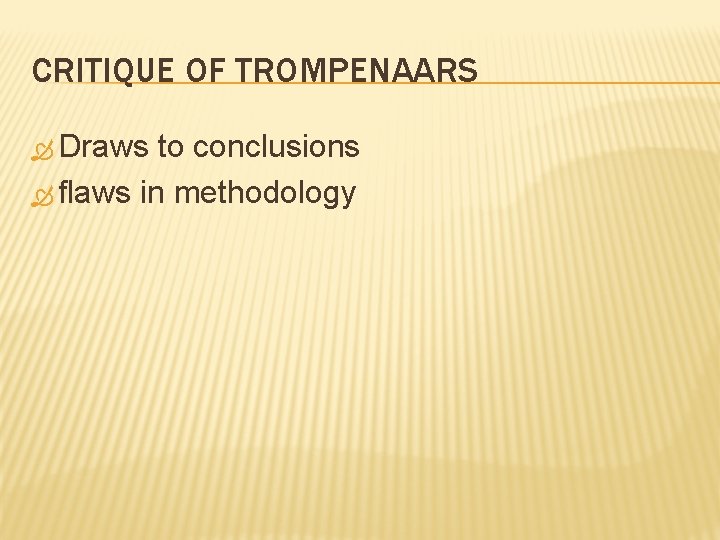 CRITIQUE OF TROMPENAARS

Draws to conclusions
flaws in methodology